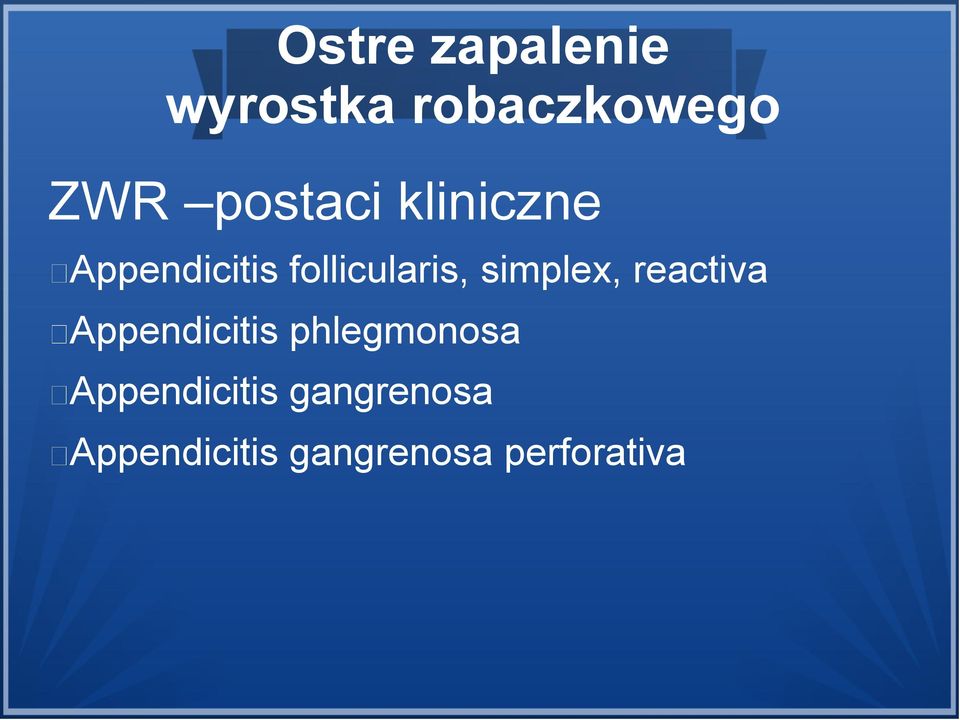 Ostre zapalenie wyrostka robaczkowego

ZWR –postaci kliniczne

Appendicitis follicularis, simplex, reactiva

Appendicitis phlegmonosa

Appendicitis gangrenosa

Appendicitis gangrenosa perforativa